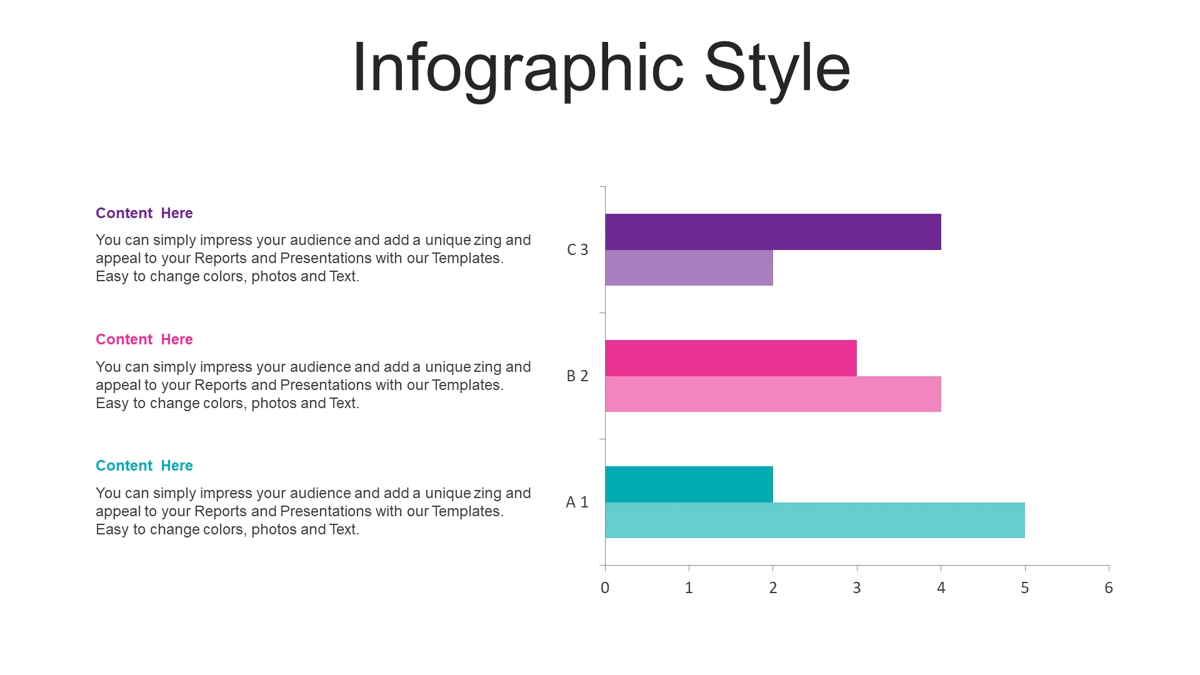 Infographic Style

Content Here

You can simply impress your audience and add a unique zing and appeal to your Reports and Presentations with our Templates. Easy to change colors, photos and Text.

Content Here

You can simply impress your audience and add a unique zing and appeal to your Reports and Presentations with our Templates. Easy to change colors, photos and Text.

Content Here

You can simply impress your audience and add a unique zing and appeal to your Reports and Presentations with our Templates. Easy to change colors, photos and Text.

C 3
B 2
A 1

0 1 2 3 4 5 6